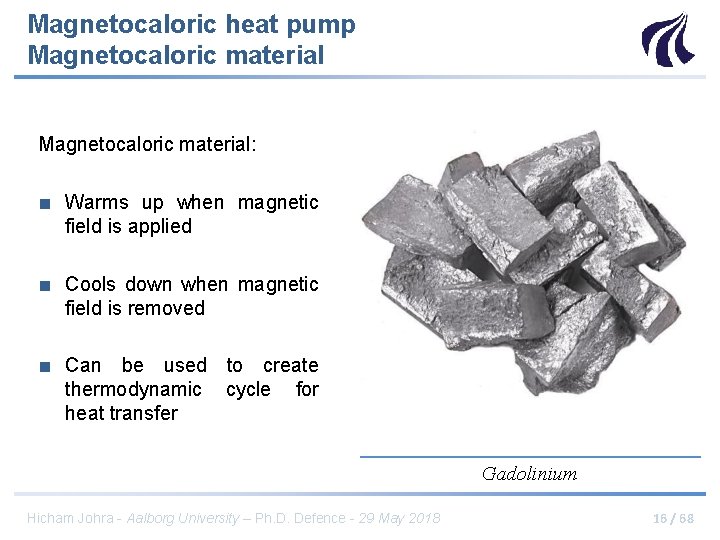 Magnetocaloric heat pump
Magnetocaloric material

Magnetocaloric material:

■ Warms up when magnetic field is applied

■ Cools down when magnetic field is removed

■ Can be used to create thermodynamic cycle for heat transfer

Gadolinium

Hicham Johra - Aalborg University – Ph.D. Defence - 29 May 2018

16 / 68